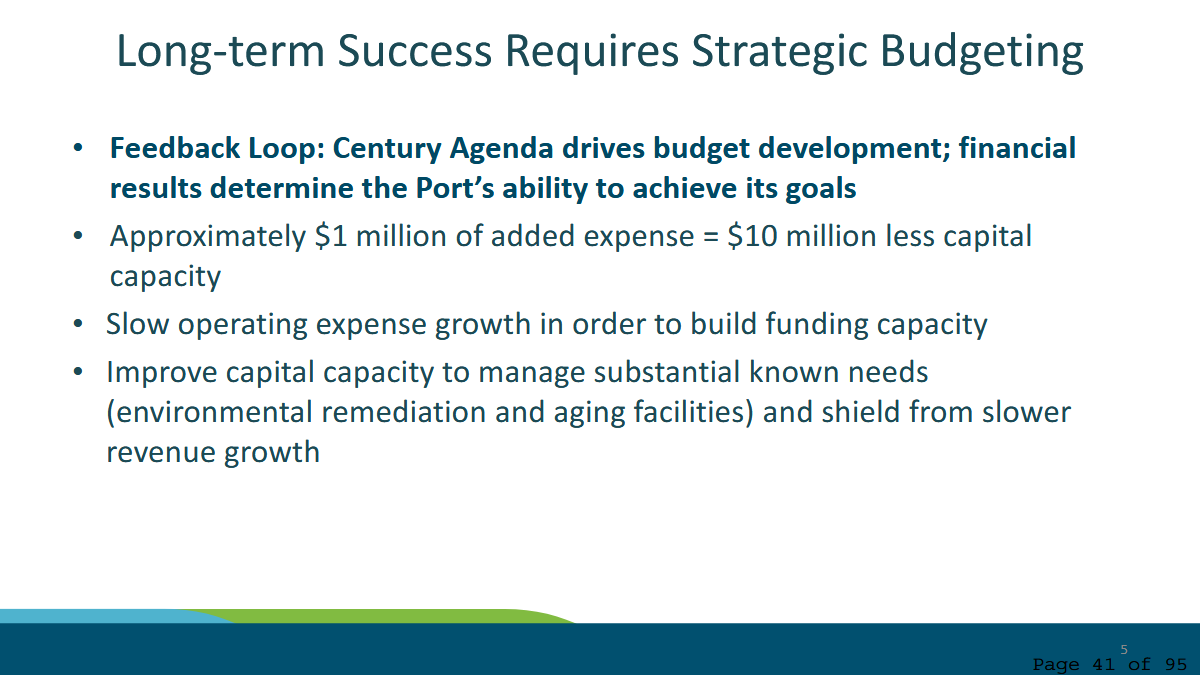 Long-term Success Requires Strategic Budgeting

• **Feedback Loop: Century Agenda drives budget development; financial results determine the Port's ability to achieve its goals**
• Approximately \$1 million of added expense = \$10 million less capital capacity
• Slow operating expense growth in order to build funding capacity
• Improve capital capacity to manage substantial known needs (environmental remediation and aging facilities) and shield from slower revenue growth

5
Page 41 of 95